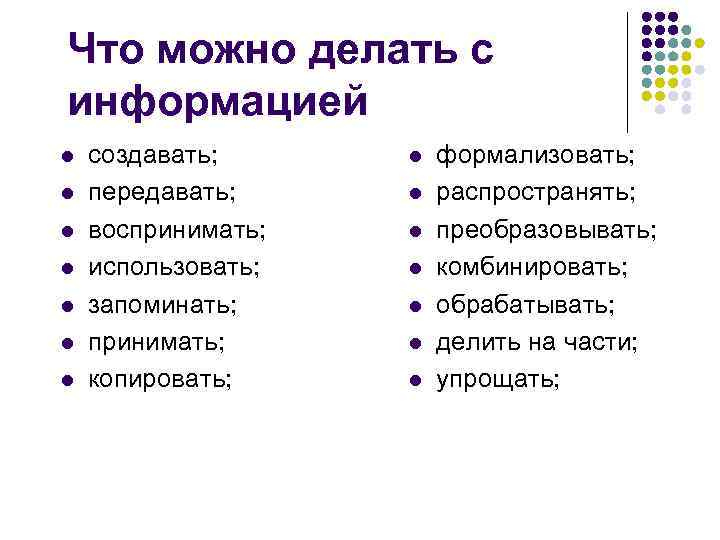 Что можно делать с информацией

- создавать;
- передавать;
- воспринимать;
- использовать;
- запоминать;
- принимать;
- копировать;

- формализовать;
- распространять;
- преобразовывать;
- комбинировать;
- обрабатывать;
- делить на части;
- упрощать;